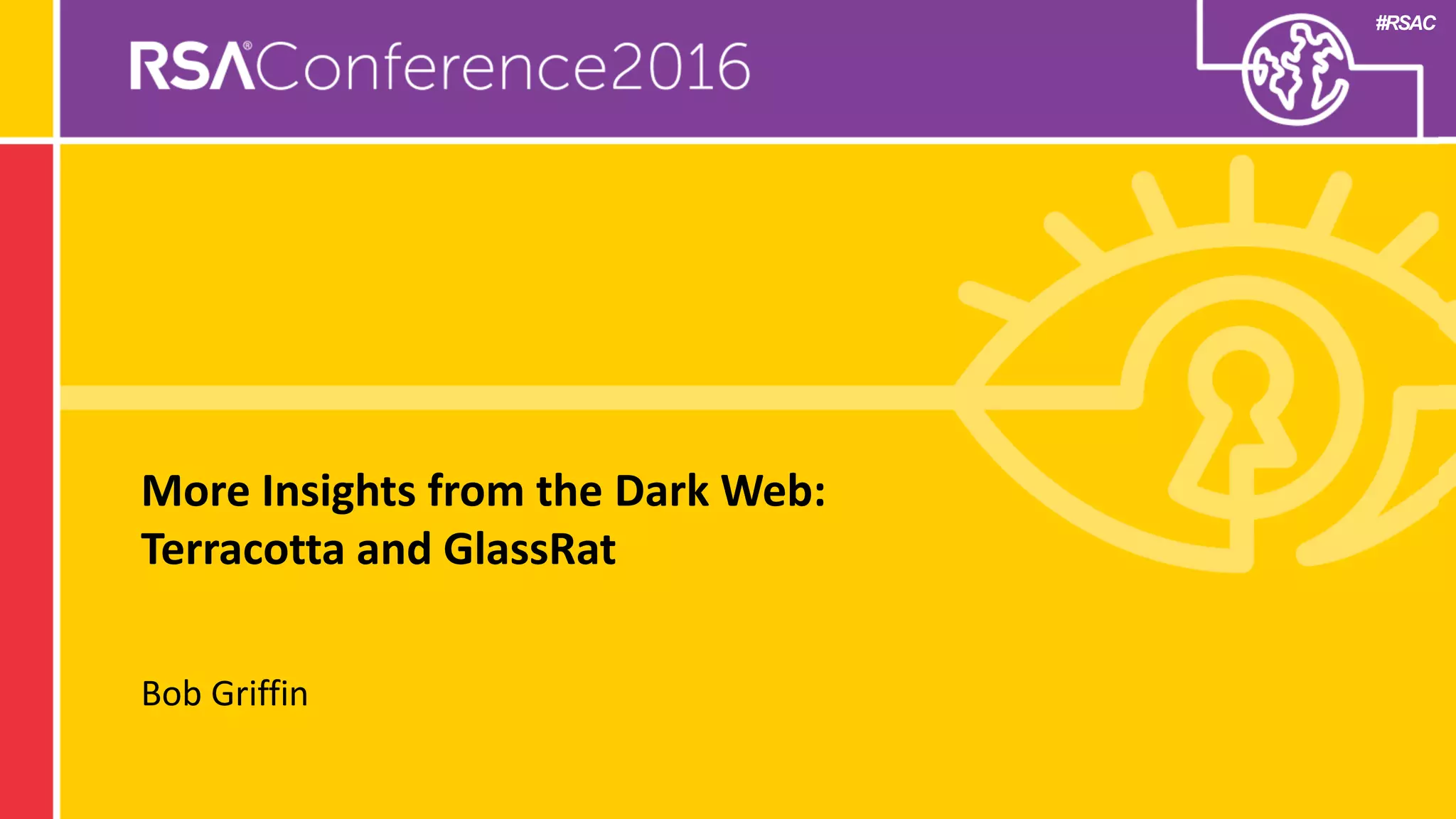 RSA®Conference2016

#RSAC

More Insights from the Dark Web: Terracotta and GlassRat

Bob Griffin